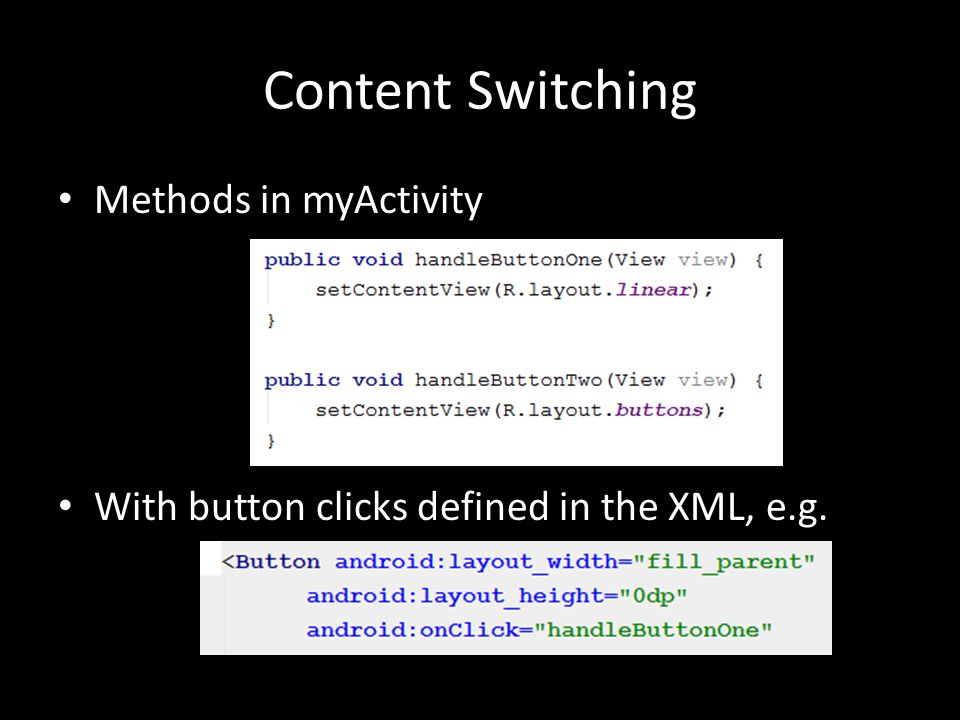 Content Switching

• Methods in myActivity

public void handleButtonOne(View view) {
    setContentView(R.layout.linear);
}

public void handleButtonTwo(View view) {
    setContentView(R.layout.buttons);
}

• With button clicks defined in the XML, e.g.

<Button android:layout_width="fill_parent"
    android:layout_height="0dp"
    android:onClick="handleButtonOne"